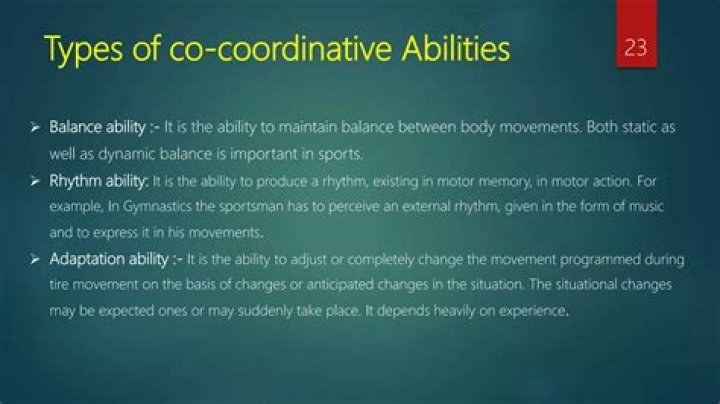 Types of co-coordinative Abilities

23

➢ Balance ability :- It is the ability to maintain balance between body movements. Both static as well as dynamic balance is important in sports.

➢ Rhythm ability: It is the ability to produce a rhythm, existing in motor memory, in motor action. For example, In Gymnastics the sportsman has to perceive an external rhythm, given in the form of music and to express it in his movements.

➢ Adaptation ability :- It is the ability to adjust or completely change the movement programmed during tire movement on the basis of changes or anticipated changes in the situation. The situational changes may be expected ones or may suddenly take place. It depends heavily on experience.